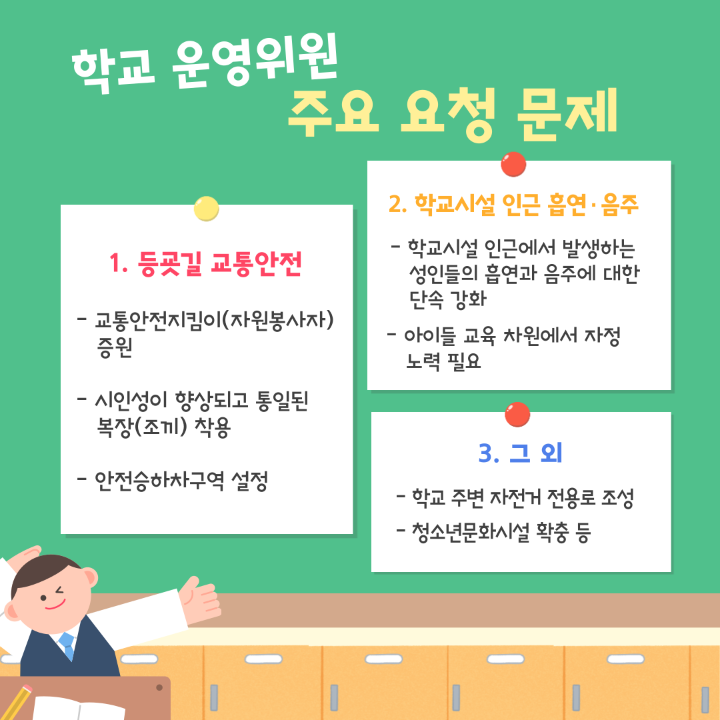 학교 운영위원
주요 요청 문제

1. 등굣길 교통안전

- 교통안전지킴이(자원봉사자) 증원

- 시인성이 향상되고 통일된 복장(조끼) 착용

- 안전승하차구역 설정

2. 학교시설 인근 흡연·음주

- 학교시설 인근에서 발생하는 성인들의 흡연과 음주에 대한 단속 강화

- 아이들 교육 차원에서 자정 노력 필요

3. 그 외

- 학교 주변 자전거 전용로 조성

- 청소년문화시설 확충 등